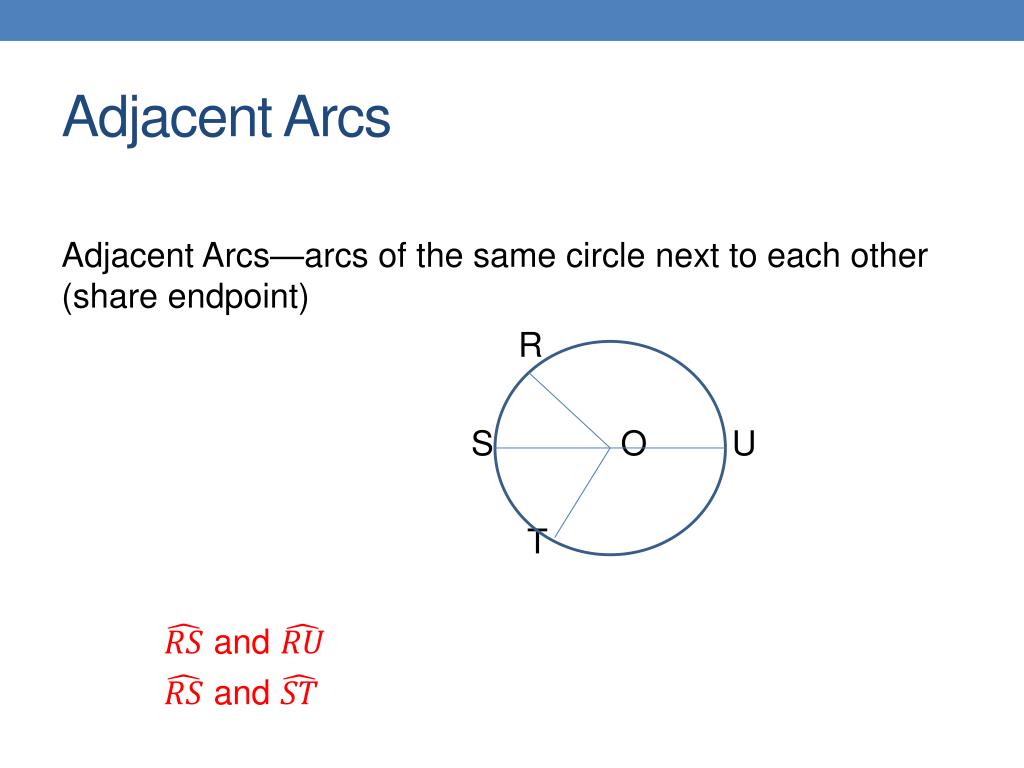 Adjacent Arcs

Adjacent Arcs—arcs of the same circle next to each other (share endpoint)

R
S
O
U
T

$\widehat{RS}$ and $\widehat{RU}$
$\widehat{RS}$ and $\widehat{ST}$